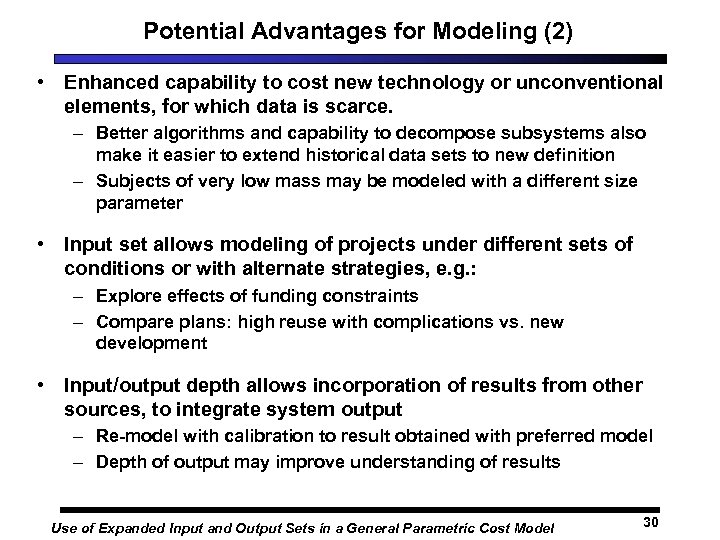 Potential Advantages for Modeling (2)

• Enhanced capability to cost new technology or unconventional elements, for which data is scarce.
– Better algorithms and capability to decompose subsystems also make it easier to extend historical data sets to new definition
– Subjects of very low mass may be modeled with a different size parameter

• Input set allows modeling of projects under different sets of conditions or with alternate strategies, e.g.:
– Explore effects of funding constraints
– Compare plans: high reuse with complications vs. new development

• Input/output depth allows incorporation of results from other sources, to integrate system output
– Re-model with calibration to result obtained with preferred model
– Depth of output may improve understanding of results

Use of Expanded Input and Output Sets in a General Parametric Cost Model

30